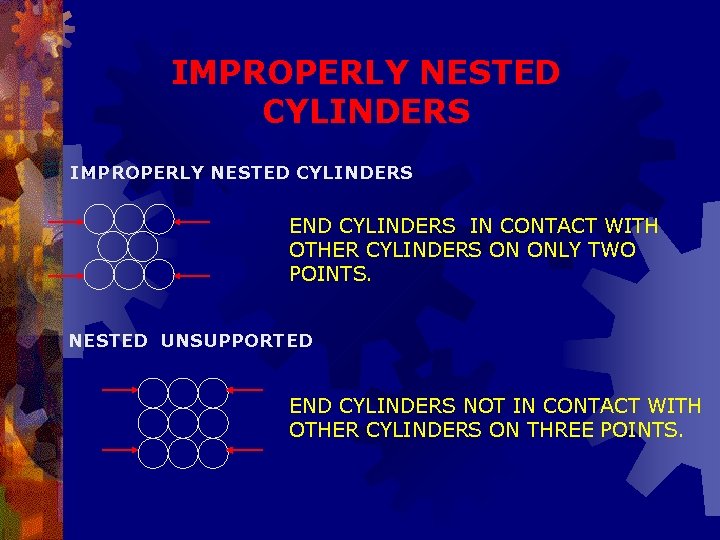 IMPROPERLY NESTED CYLINDERS

IMPROPERLY NESTED CYLINDERS

END CYLINDERS IN CONTACT WITH OTHER CYLINDERS ON ONLY TWO POINTS.

NESTED UNSUPPORTED

END CYLINDERS NOT IN CONTACT WITH OTHER CYLINDERS ON THREE POINTS.